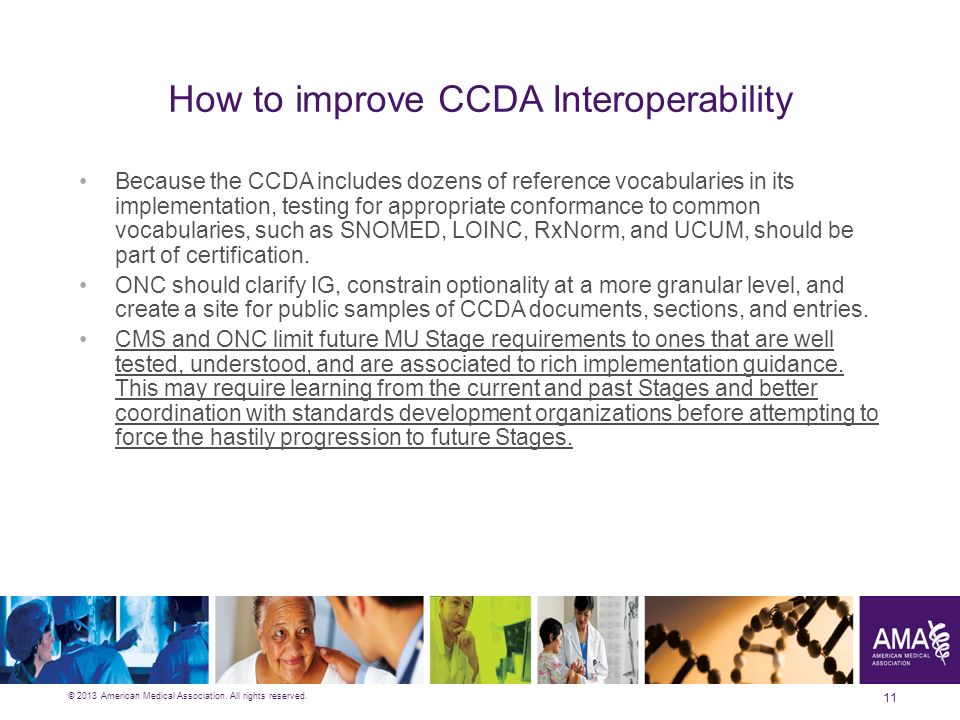 How to improve CCDA Interoperability

• Because the CCDA includes dozens of reference vocabularies in its implementation, testing for appropriate conformance to common vocabularies, such as SNOMED, LOINC, RxNorm, and UCUM, should be part of certification.

• ONC should clarify IG, constrain optionality at a more granular level, and create a site for public samples of CCDA documents, sections, and entries.

• CMS and ONC limit future MU Stage requirements to ones that are well tested, understood, and are associated to rich implementation guidance. This may require learning from the current and past Stages and better coordination with standards development organizations before attempting to force the hastily progression to future Stages.

AMA AMERICAN MEDICAL ASSOCIATION

© 2013 American Medical Association. All rights reserved.

11